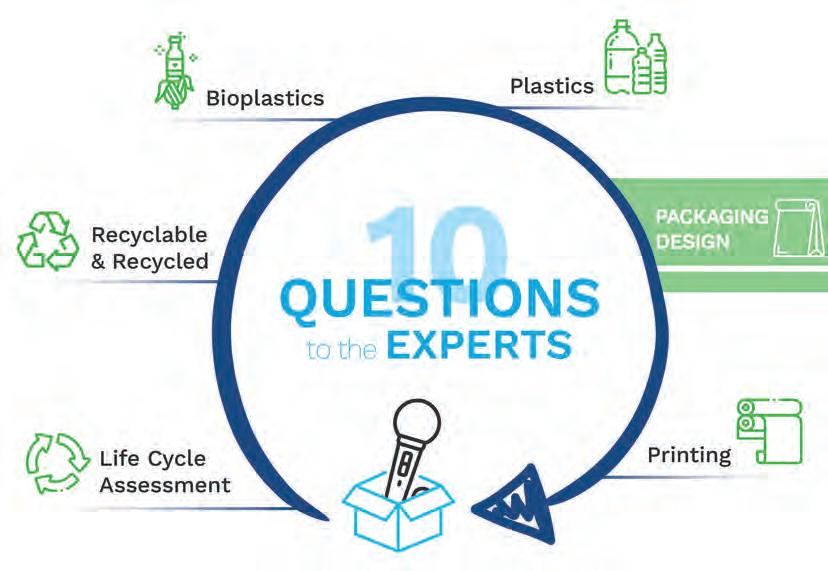 Bioplastics

Plastics

Recyclable & Recycled

PACKAGING DESIGN

10 QUESTIONS to the EXPERTS

Life Cycle Assessment

Printing